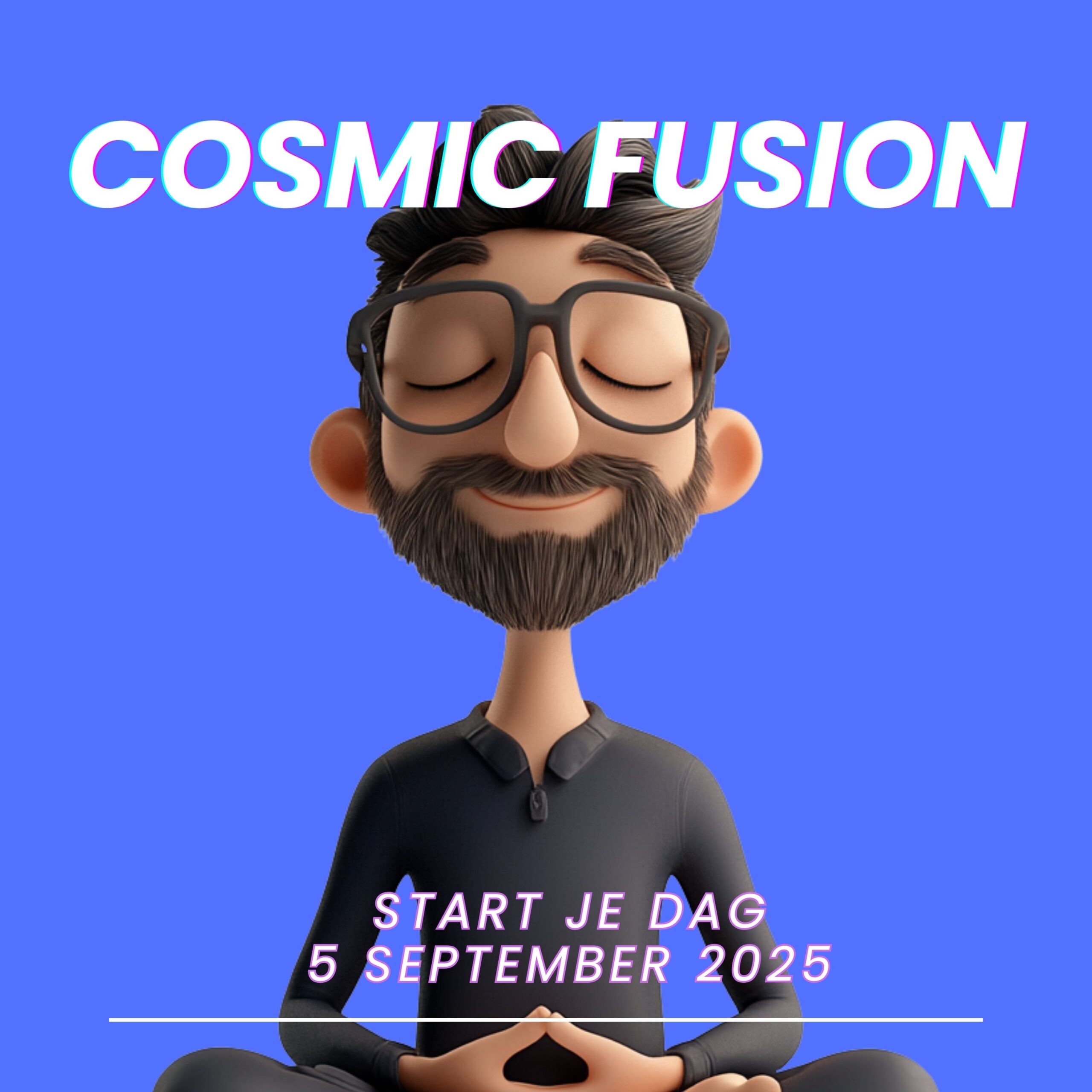 COSMIC FUSION

START JE DAG
5 SEPTEMBER 2025